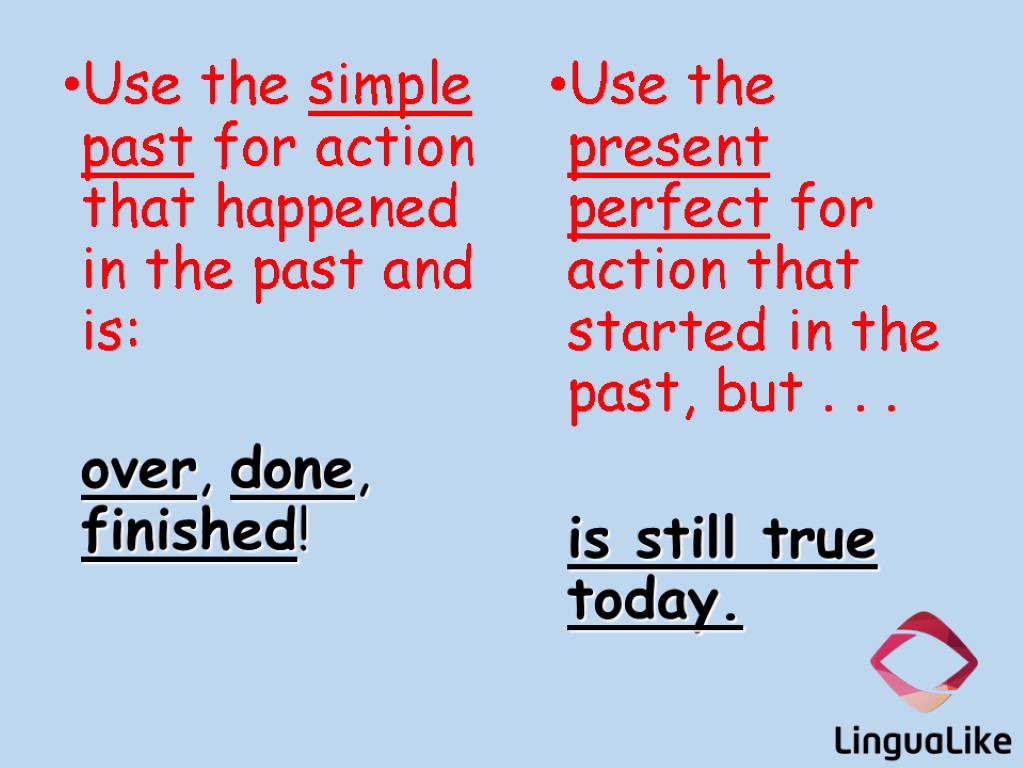 •Use the simple past for action that happened in the past and is:

over, done, finished!

•Use the present perfect for action that started in the past, but . . .

is still true today.

LinguaLike